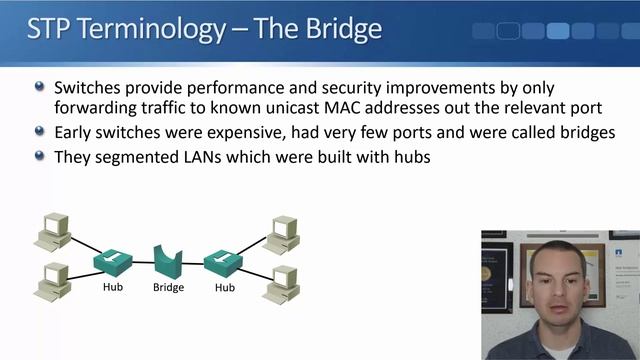 STP Terminology – The Bridge

Switches provide performance and security improvements by only forwarding traffic to known unicast MAC addresses out the relevant port

Early switches were expensive, had very few ports and were called bridges

They segmented LANs which were built with hubs

Hub

Bridge

Hub